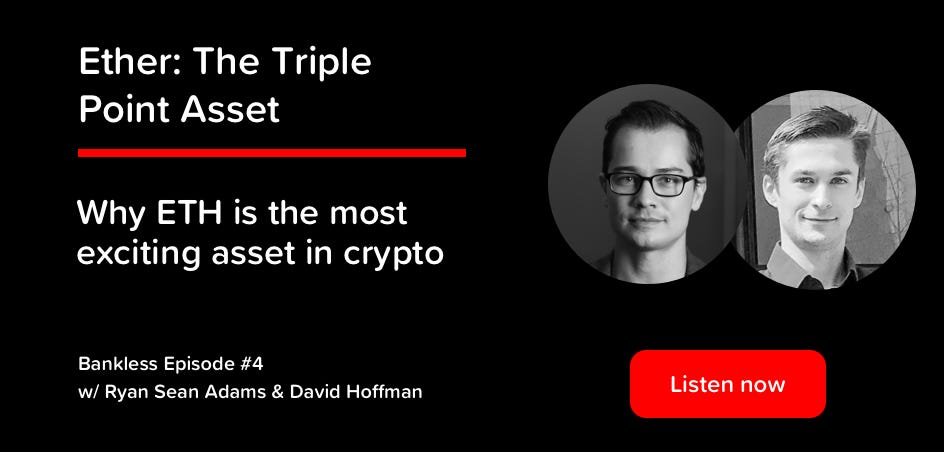 Ether: The Triple Point Asset

Why ETH is the most exciting asset in crypto

Bankless Episode #4
w/ Ryan Sean Adams & David Hoffman

Listen now